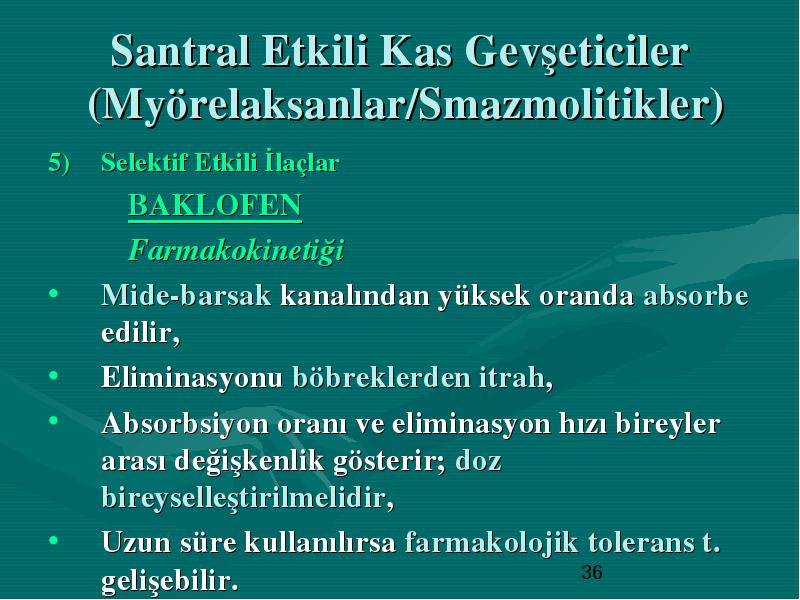 Santral Etkili Kas Gevşeticiler (Myörelaksanlar/Smazmolitikler)

5) Selektif Etkili İlaçlar

BAKLOFEN

Farmakokinetiği

• Mide-barsak kanalından yüksek oranda absorbe edilir,

• Eliminasyonu böbreklerden itrah,

• Absorbsiyon oranı ve eliminasyon hızı bireyler arası değişkenlik gösterir; doz bireyselleştirilmelidir,

• Uzun süre kullanılırsa farmakolojik tolerans t. gelişebilir.

36